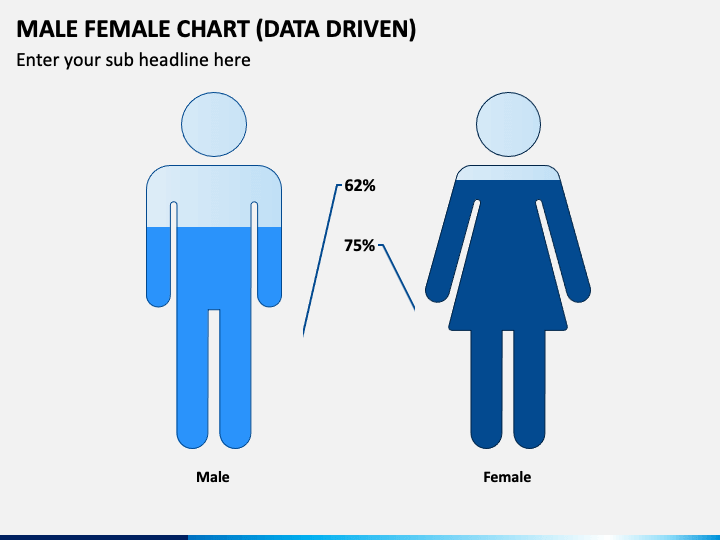 MALE FEMALE CHART (DATA DRIVEN)
Enter your sub headline here

62%

75%

Male

Female